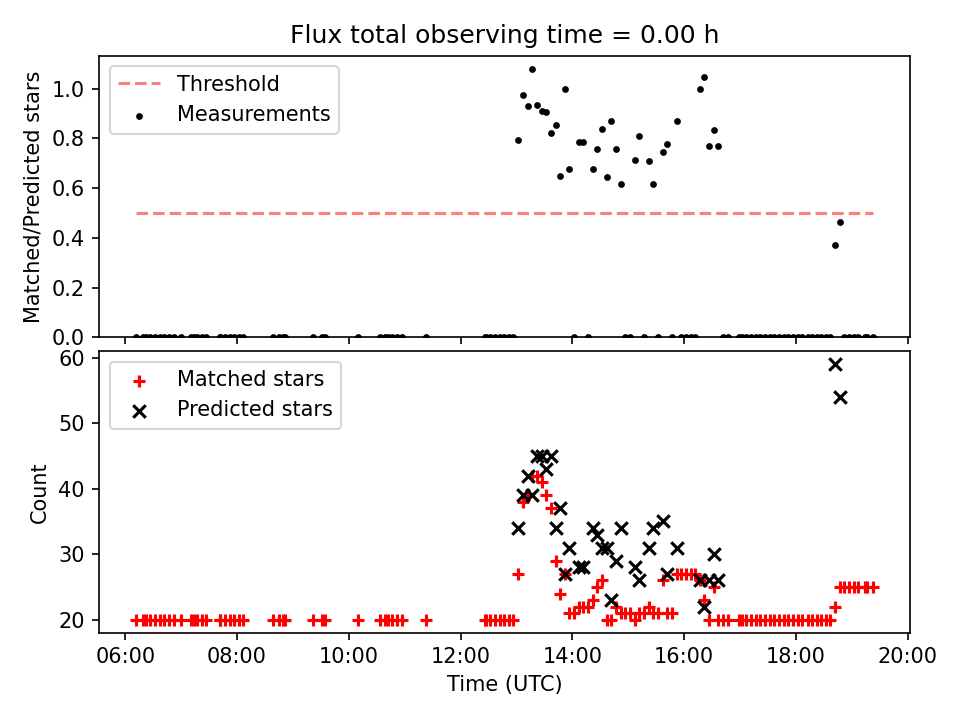 Flux total observing time = 0.00 h

Threshold
Measurements

Matched/Predicted stars

1.0
0.8
0.6
0.4
0.2
0.0

Matched stars
Predicted stars

Count

60
50
40
30
20

06:00
08:00
10:00
12:00
14:00
16:00
18:00
20:00

Time (UTC)